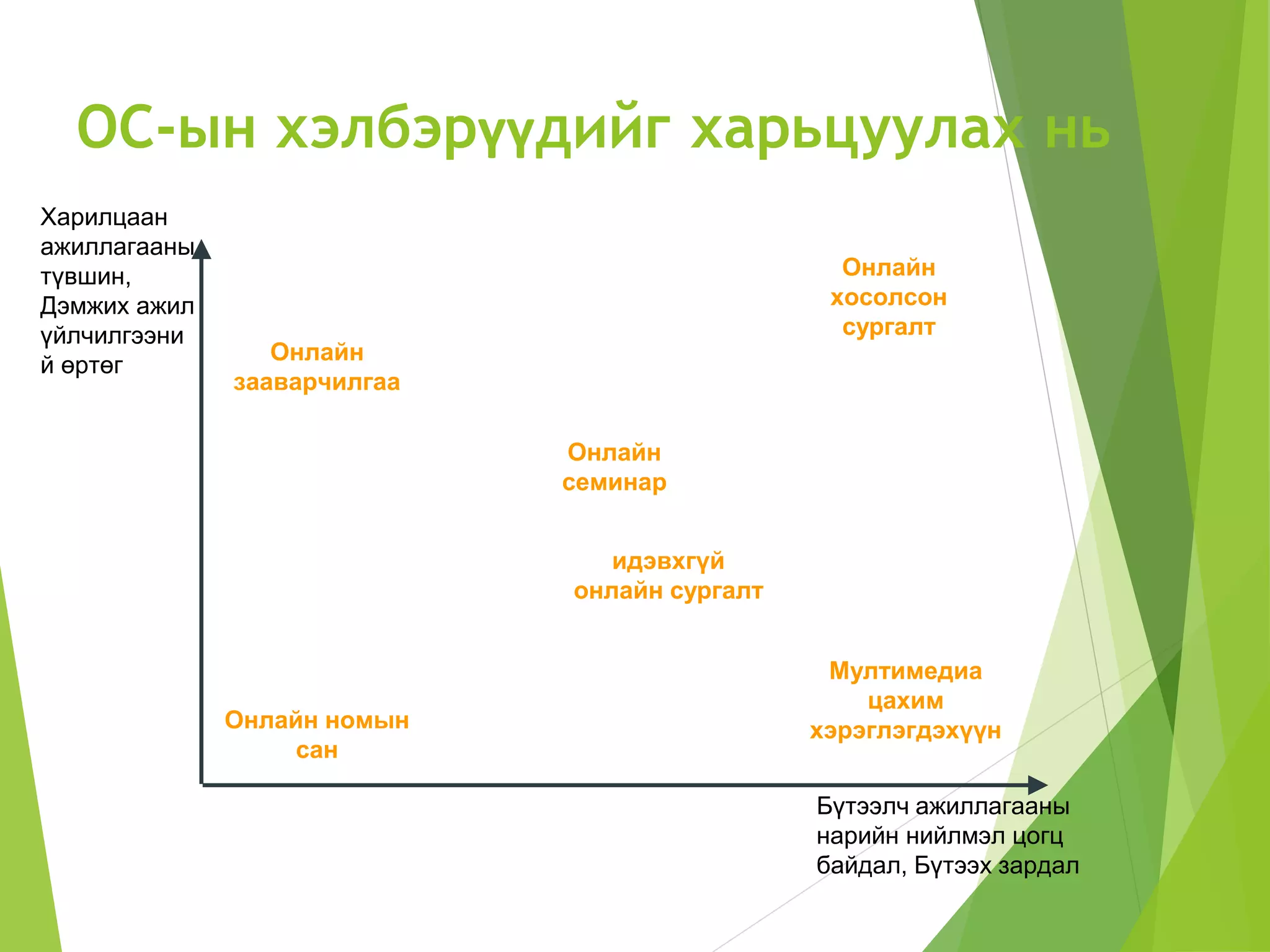 ОС-ын хэлбэрүүдийг харьцуулах нь

Харилцаан ажиллагааны түвшин, Дэмжих ажил үйлчилгээний өртөг

Онлайн хосолсон сургалт

Онлайн зааварчилгаа

Онлайн семинар

идэвхгүй онлайн сургалт

Мултимедиа цахим хэрэглэгдэхүүн

Онлайн номын сан

Бүтээлч ажиллагааны нарийн нийлмэл цогц байдал, Бүтээх зардал